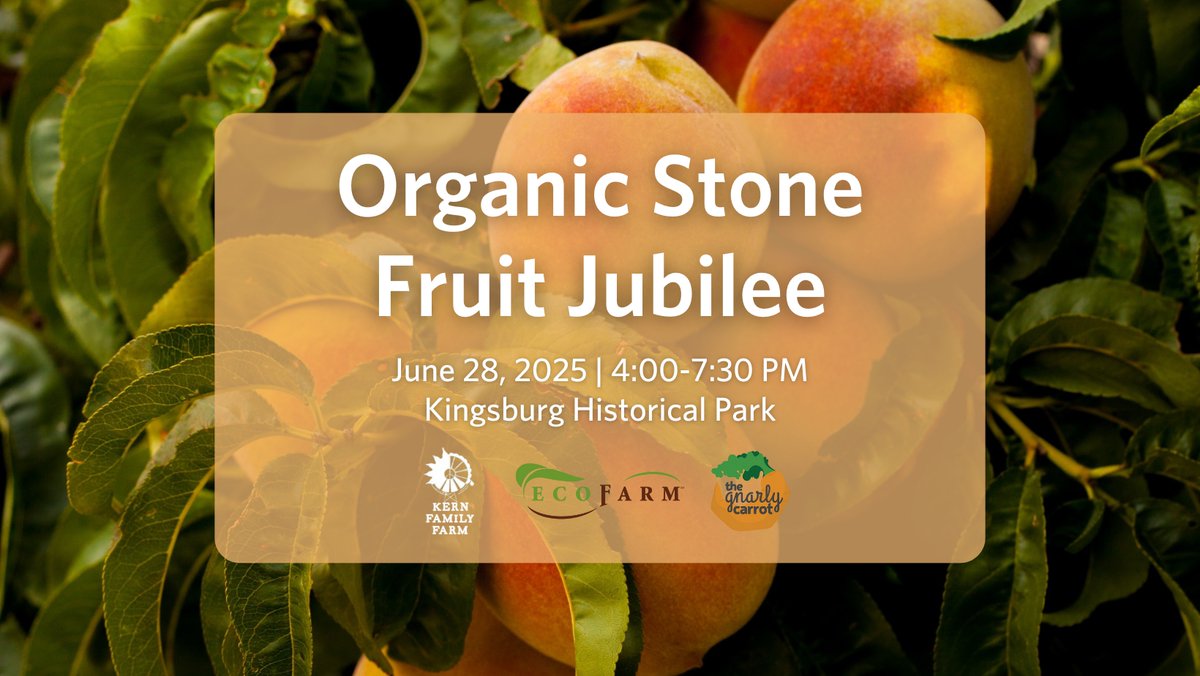 Organic Stone Fruit Jubilee

June 28, 2025 | 4:00-7:30 PM
Kingsburg Historical Park

KERN FAMILY FARM

ECOFARM

the gnarly carrot